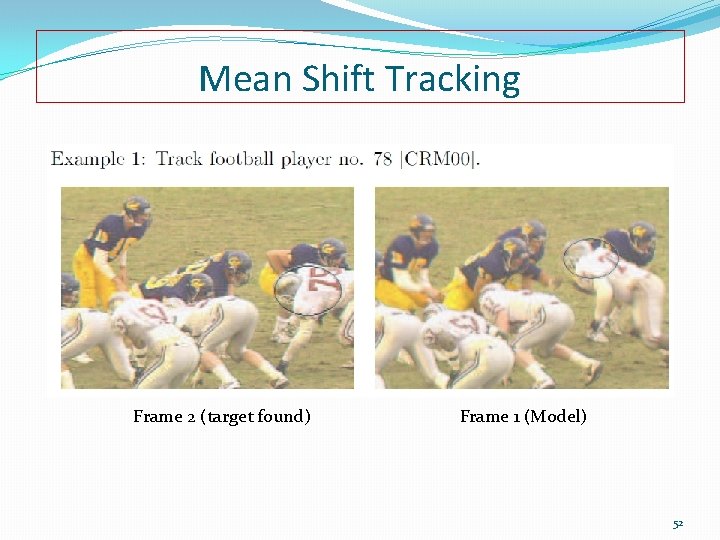 Mean Shift Tracking

Example 1: Track football player no. 78 [CRM00].

Frame 2 (target found)

Frame 1 (Model)

52